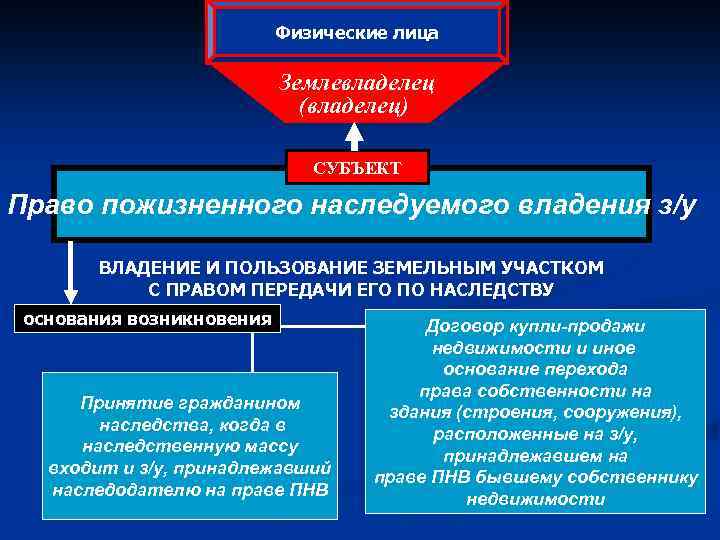 Физические лица

Землевладелец (владелец)

СУБЪЕКТ

Право пожизненного наследуемого владения з/у

ВЛАДЕНИЕ И ПОЛЬЗОВАНИЕ ЗЕМЕЛЬНЫМ УЧАСТКОМ С ПРАВОМ ПЕРЕДАЧИ ЕГО ПО НАСЛЕДСТВУ

основания возникновения

Принятие гражданином наследства, когда в наследственную массу входит и з/у, принадлежавший наследодателю на праве ПНВ

Договор купли-продажи недвижимости и иное основание перехода права собственности на здания (строения, сооружения), расположенные на з/у, принадлежавшем на праве ПНВ бывшему собственнику недвижимости